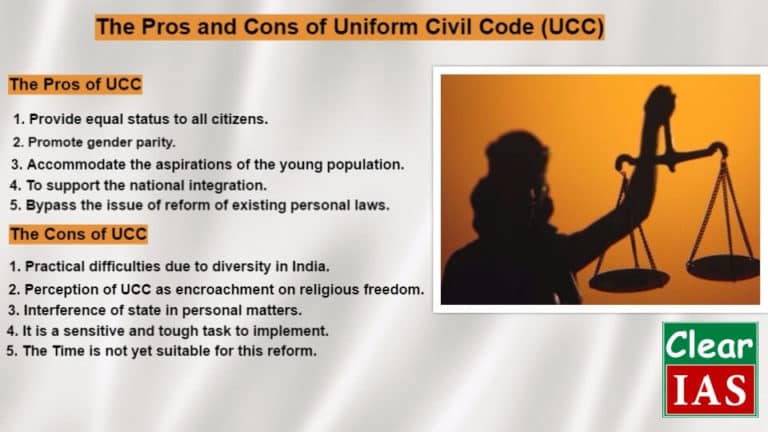 The Pros and Cons of Uniform Civil Code (UCC)

The Pros of UCC

1. Provide equal status to all citizens.
2. Promote gender parity.
3. Accommodate the aspirations of the young population.
4. To support the national integration.
5. Bypass the issue of reform of existing personal laws.

The Cons of UCC

1. Practical difficulties due to diversity in India.
2. Perception of UCC as encroachment on religious freedom.
3. Interference of state in personal matters.
4. It is a sensitive and tough task to implement.
5. The Time is not yet suitable for this reform.

Clear IAS